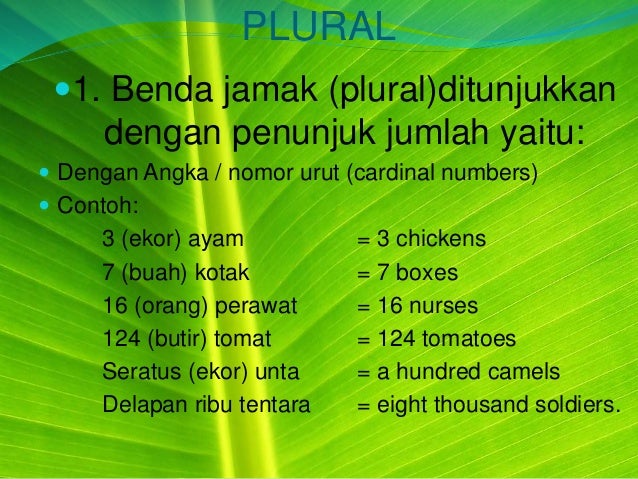 PLURAL

1. Benda jamak (plural)ditunjukkan dengan penunjuk jumlah yaitu:

Dengan Angka / nomor urut (cardinal numbers)

Contoh:

3 (ekor) ayam = 3 chickens
7 (buah) kotak = 7 boxes
16 (orang) perawat = 16 nurses
124 (butir) tomat = 124 tomatoes
Seratus (ekor) unta = a hundred camels
Delapan ribu tentara = eight thousand soldiers.